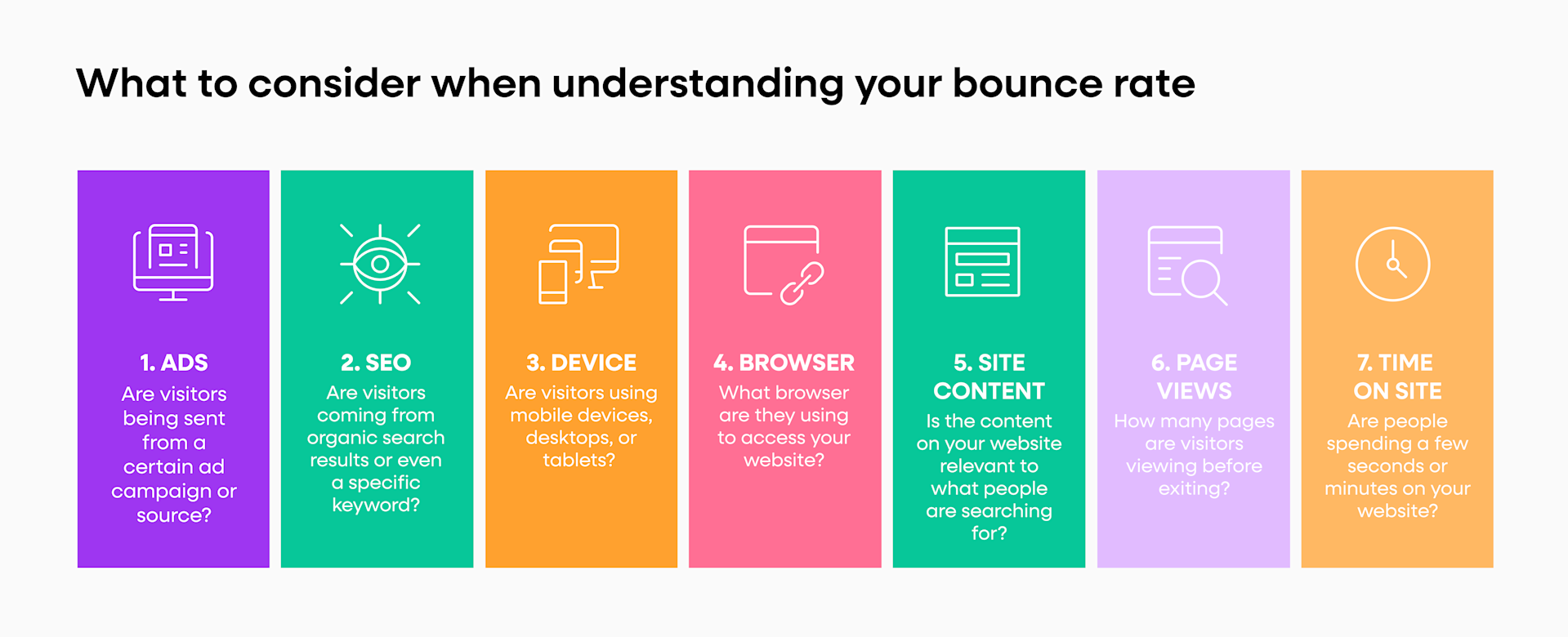 What to consider when understanding your bounce rate

1. ADS
Are visitors being sent from a certain ad campaign or source?

2. SEO
Are visitors coming from organic search results or even a specific keyword?

3. DEVICE
Are visitors using mobile devices, desktops, or tablets?

4. BROWSER
What browser are they using to access your website?

5. SITE CONTENT
Is the content on your website relevant to what people are searching for?

6. PAGE VIEWS
How many pages are visitors viewing before exiting?

7. TIME ON SITE
Are people spending a few seconds or minutes on your website?